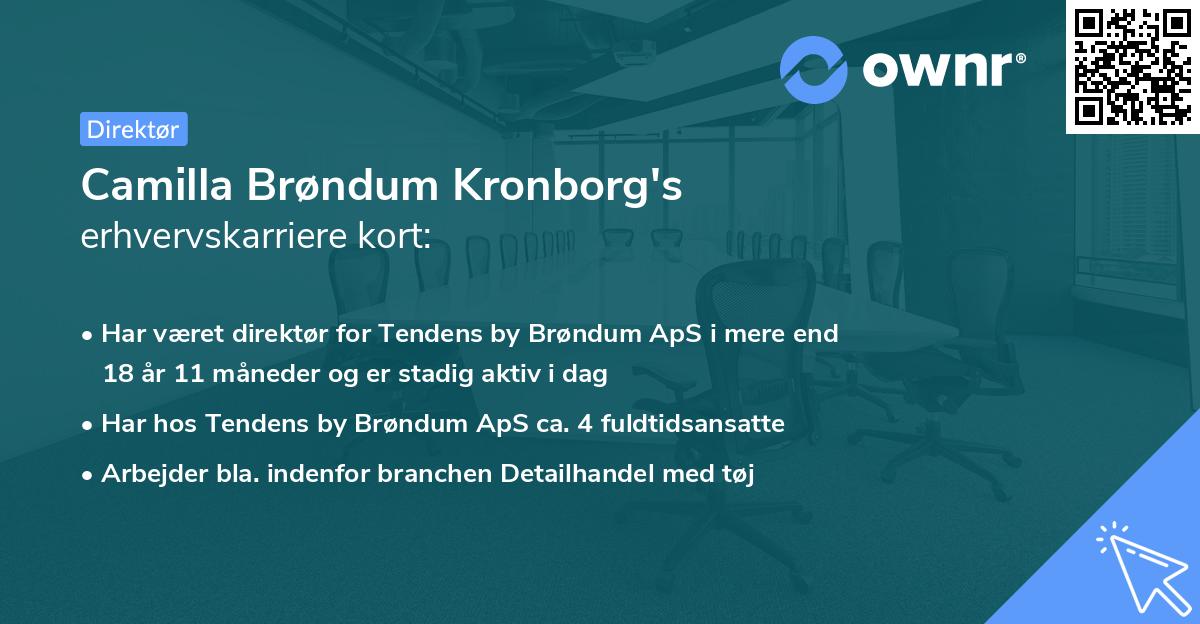 ownr®

Direktør

Camilla Brøndum Kronborg's
erhvervskarriere kort:

• Har været direktør for Tendens by Brøndum ApS i mere end 18 år 11 måneder og er stadig aktiv i dag
• Har hos Tendens by Brøndum ApS ca. 4 fuldtidsansatte
• Arbejder bla. indenfor branchen Detailhandel med tøj